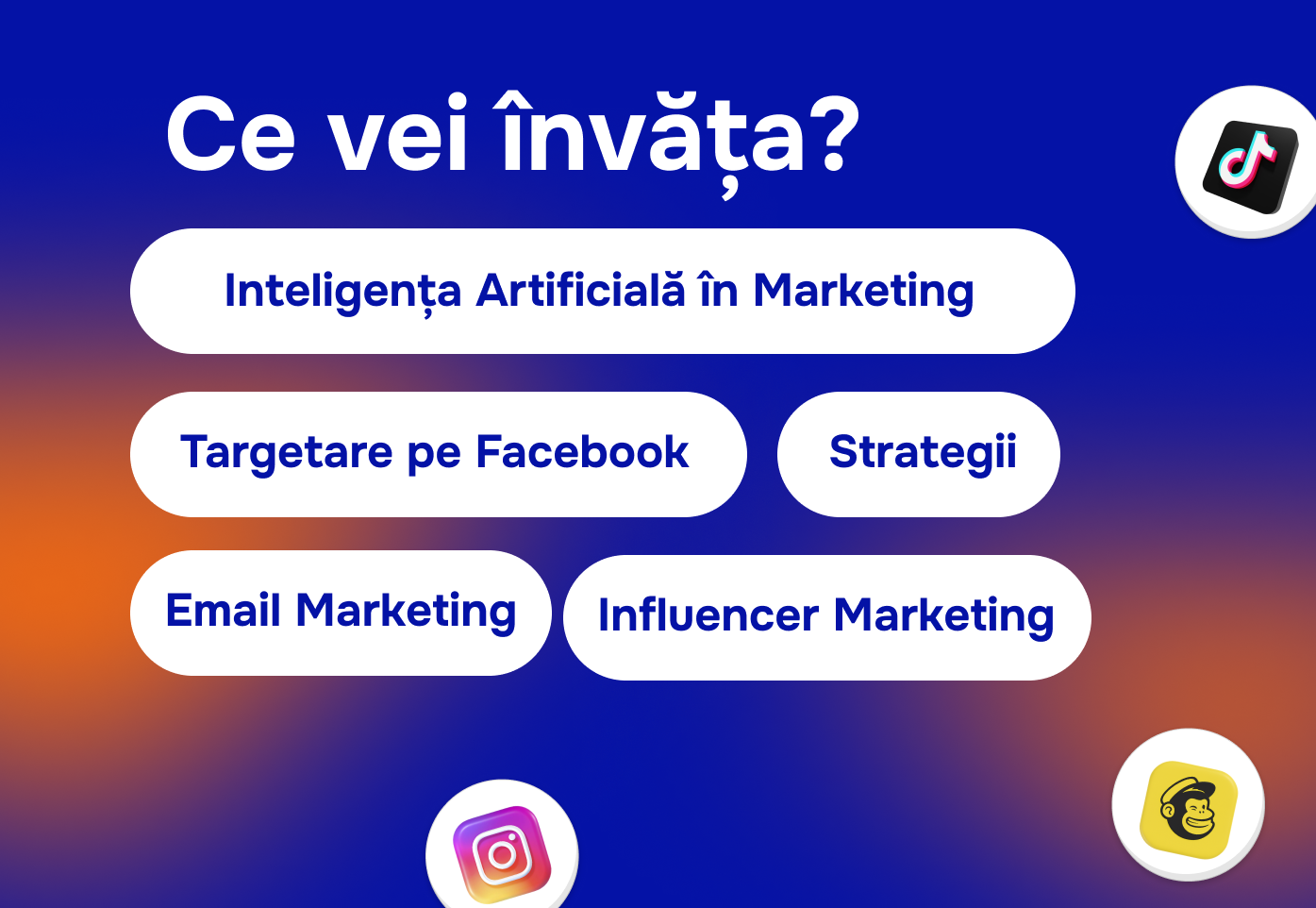 Ce vei învăța?

Inteligența Artificială în Marketing

Targetare pe Facebook

Strategii

Email Marketing

Influencer Marketing